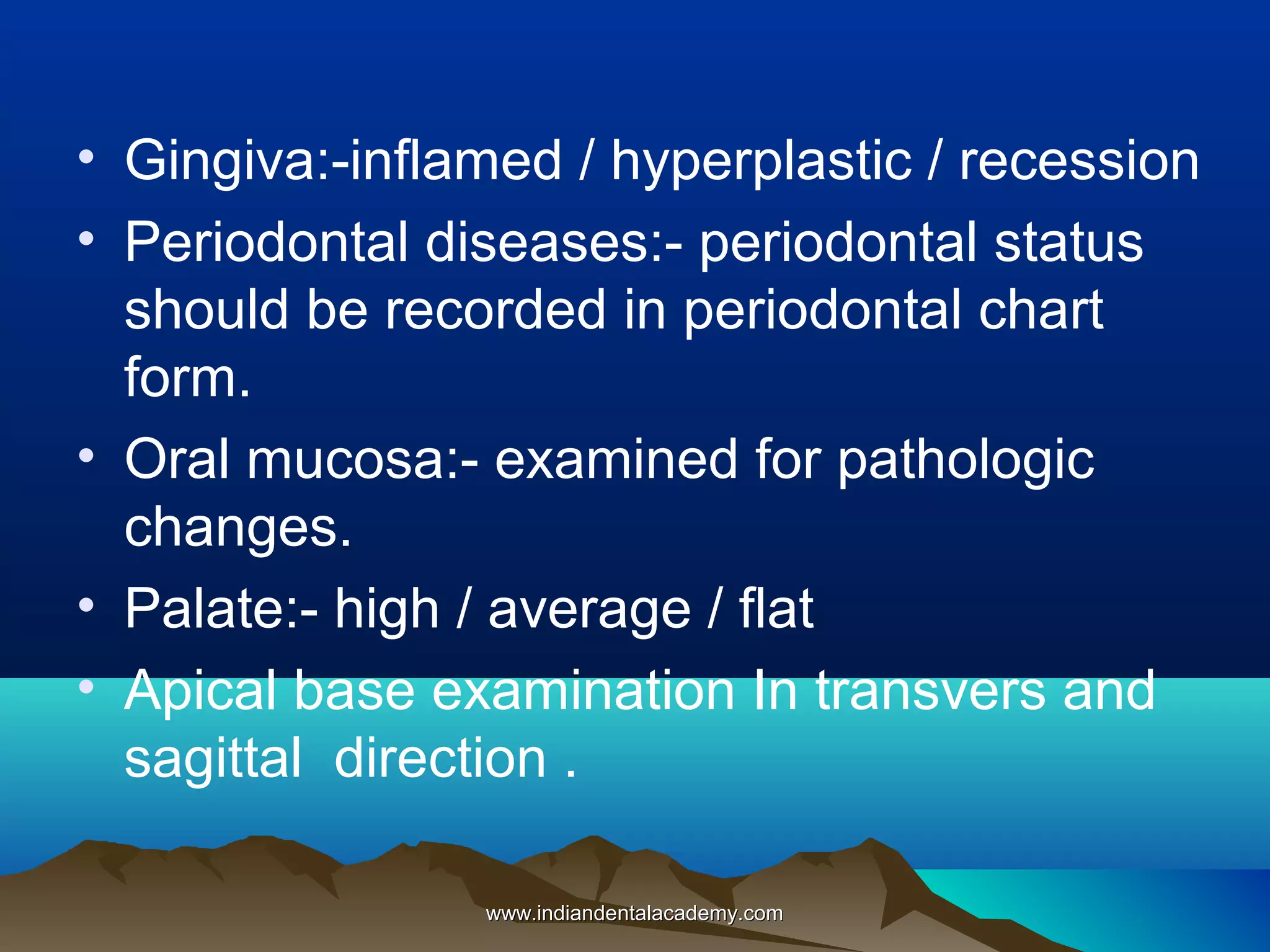 • Gingiva:-inflamed / hyperplastic / recession
• Periodontal diseases:- periodontal status should be recorded in periodontal chart form.
• Oral mucosa:- examined for pathologic changes.
• Palate:- high / average / flat
• Apical base examination In transvers and sagittal direction .

www.indiandentalacademy.com